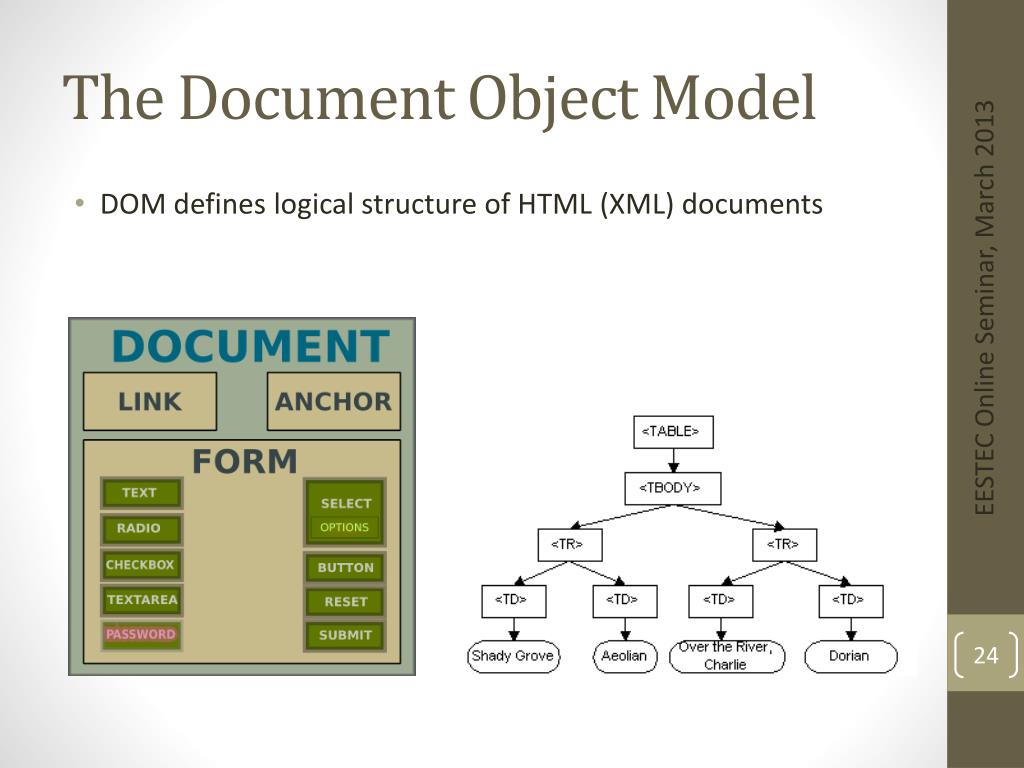 The Document Object Model

• DOM defines logical structure of HTML (XML) documents

DOCUMENT
LINK
ANCHOR
FORM
TEXT
RADIO
CHECKBOX
TEXTAREA
PASSWORD
SELECT
OPTIONS
BUTTON
RESET
SUBMIT

<TABLE>
<TBODY>
<TR>
<TR>
<TD>
<TD>
<TD>
<TD>
Shady Grove
Aeolian
Over the River, Charlie
Dorian

EESTEC Online Seminar, March 2013

24